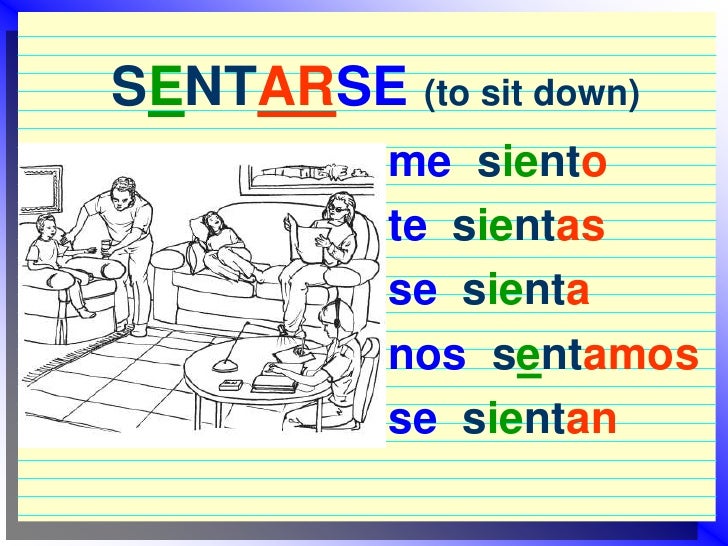 SENTARSE (to sit down)

me siento
te sientas
se sienta
nos sentamos
se sientan